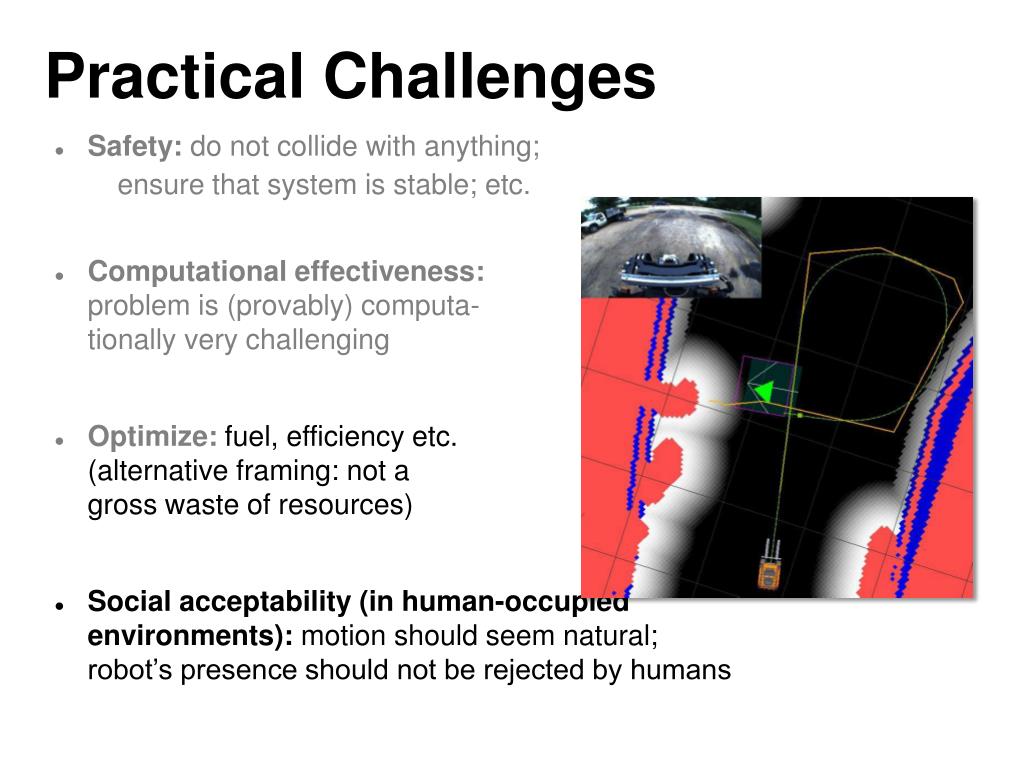 Practical Challenges

• Safety: do not collide with anything; ensure that system is stable; etc.

• Computational effectiveness: problem is (provably) computationally very challenging

• Optimize: fuel, efficiency etc. (alternative framing: not a gross waste of resources)

• Social acceptability (in human-occupied environments): motion should seem natural; robot's presence should not be rejected by humans